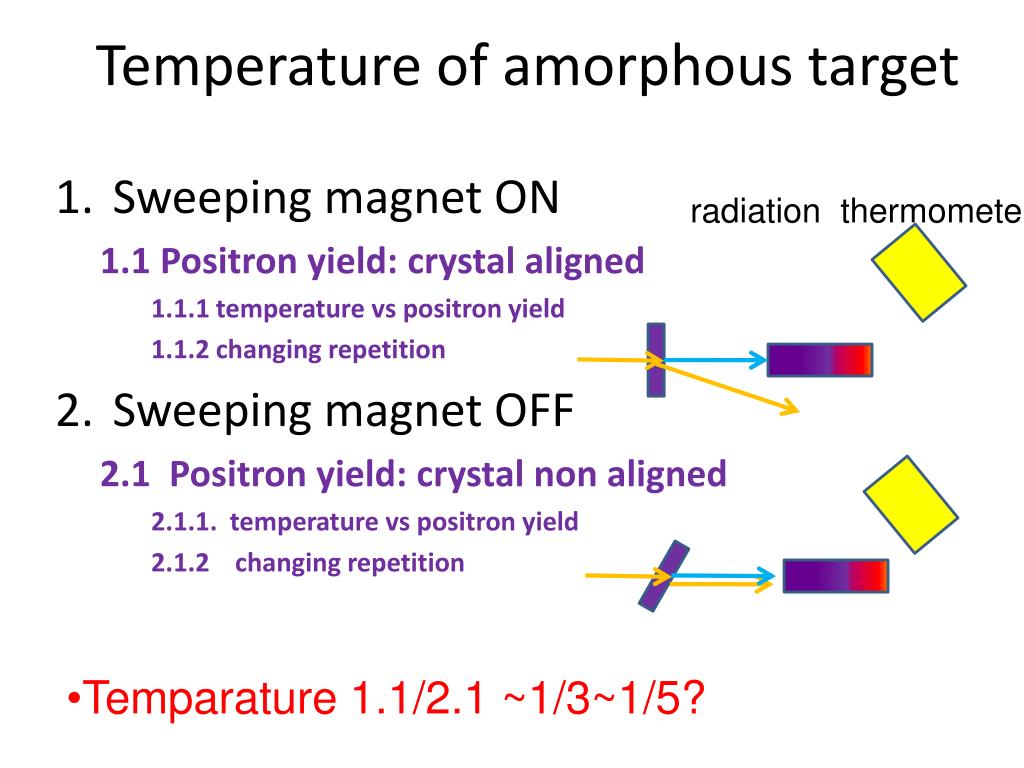 Temperature of amorphous target

1. Sweeping magnet ON

1.1 Positron yield: crystal aligned

1.1.1 temperature vs positron yield

1.1.2 changing repetition

2. Sweeping magnet OFF

2.1 Positron yield: crystal non aligned

2.1.1. temperature vs positron yield

2.1.2 changing repetition

radiation thermomete

•Temparature 1.1/2.1 ~1/3~1/5?